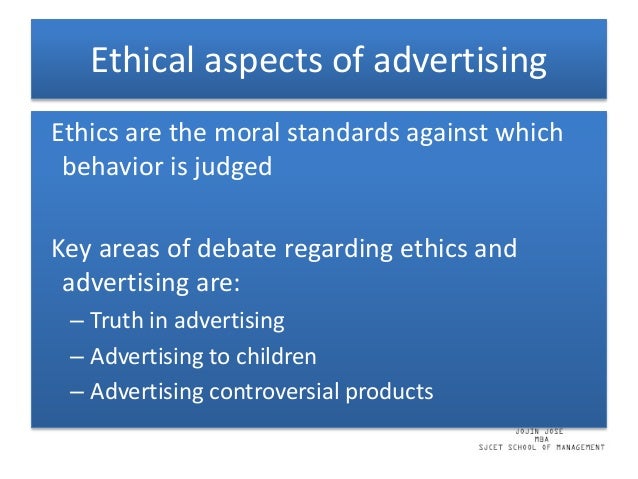 Ethical aspects of advertising

Ethics are the moral standards against which behavior is judged

Key areas of debate regarding ethics and advertising are:

– Truth in advertising
– Advertising to children
– Advertising controversial products

JOJIN JOSE
MBA
SJCET SCHOOL OF MANAGEMENT